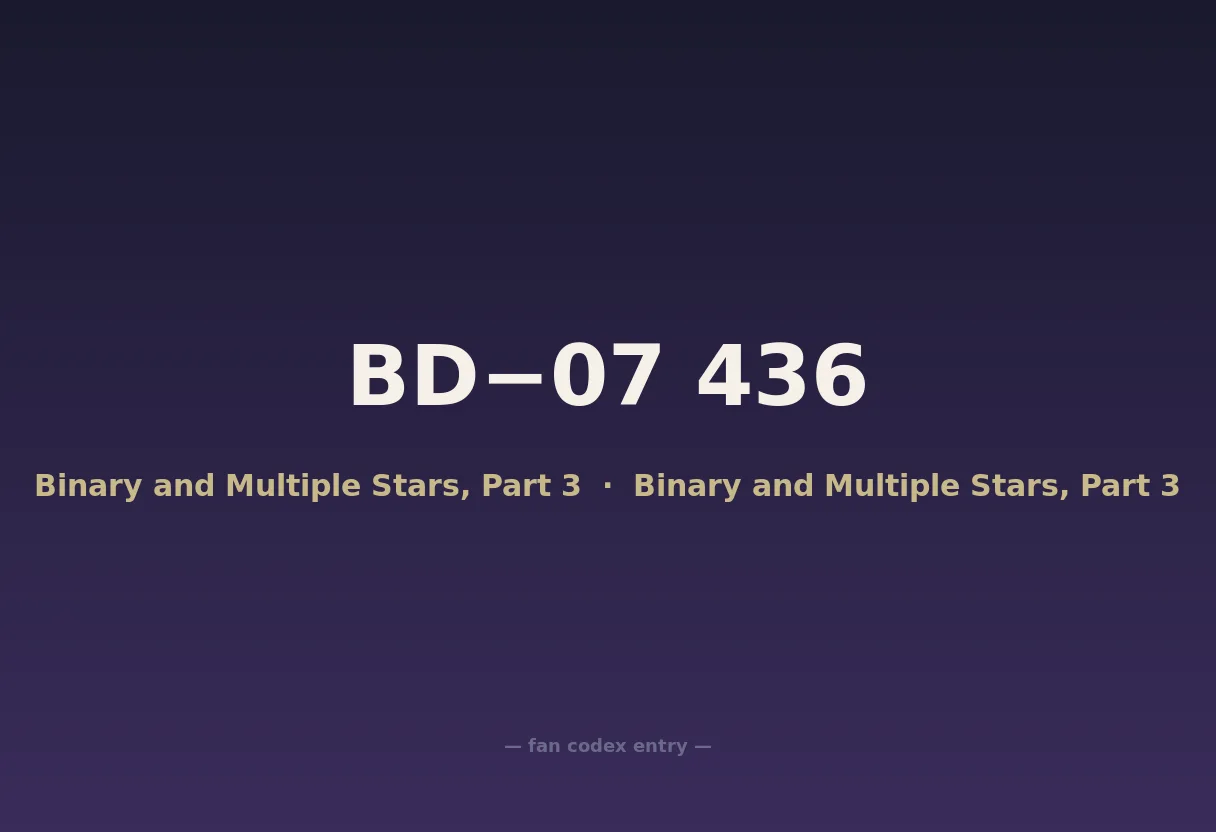 BD−07 436

Binary and Multiple Stars, Part 3 · Binary and Multiple Stars, Part 3

— fan codex entry —